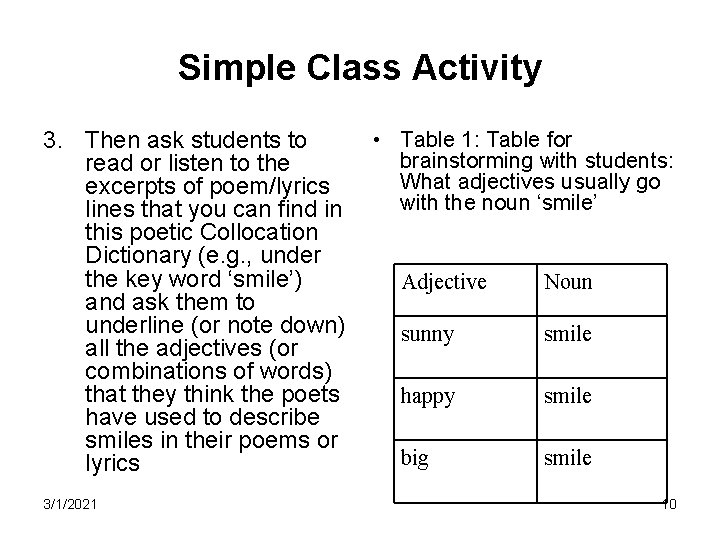 Simple Class Activity

3. Then ask students to read or listen to the excerpts of poem/lyrics lines that you can find in this poetic Collocation Dictionary (e.g., under the key word ‘smile’) and ask them to underline (or note down) all the adjectives (or combinations of words) that they think the poets have used to describe smiles in their poems or lyrics

• Table 1: Table for brainstorming with students: What adjectives usually go with the noun ‘smile’

| Adjective | Noun |
|---|---|
| sunny | smile |
| happy | smile |
| big | smile |

3/1/2021

10